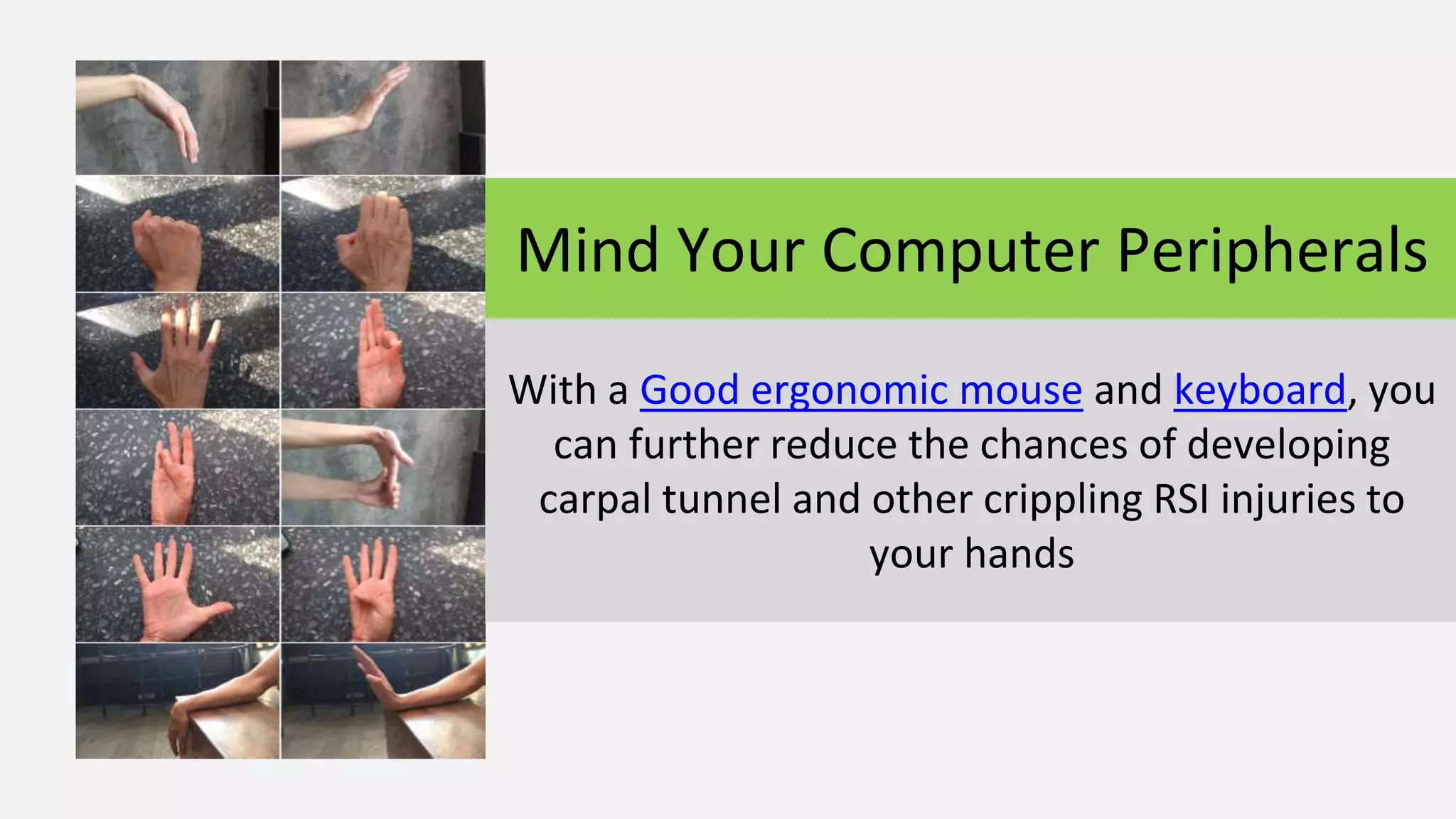 Mind Your Computer Peripherals

With a Good ergonomic mouse and keyboard, you can further reduce the chances of developing carpal tunnel and other crippling RSI injuries to your hands